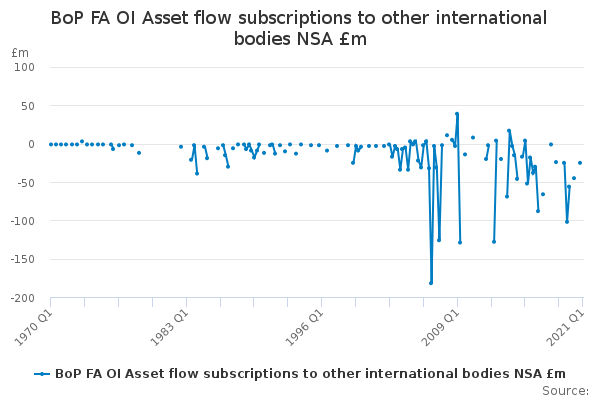 BoP FA OI Asset flow subscriptions to other international bodies NSA £m

£m

100

50

0

-50

-100

-150

-200

1970 Q1

1983 Q1

1996 Q1

2009 Q1

2021 Q1

BoP FA OI Asset flow subscriptions to other international bodies NSA £m

Source: